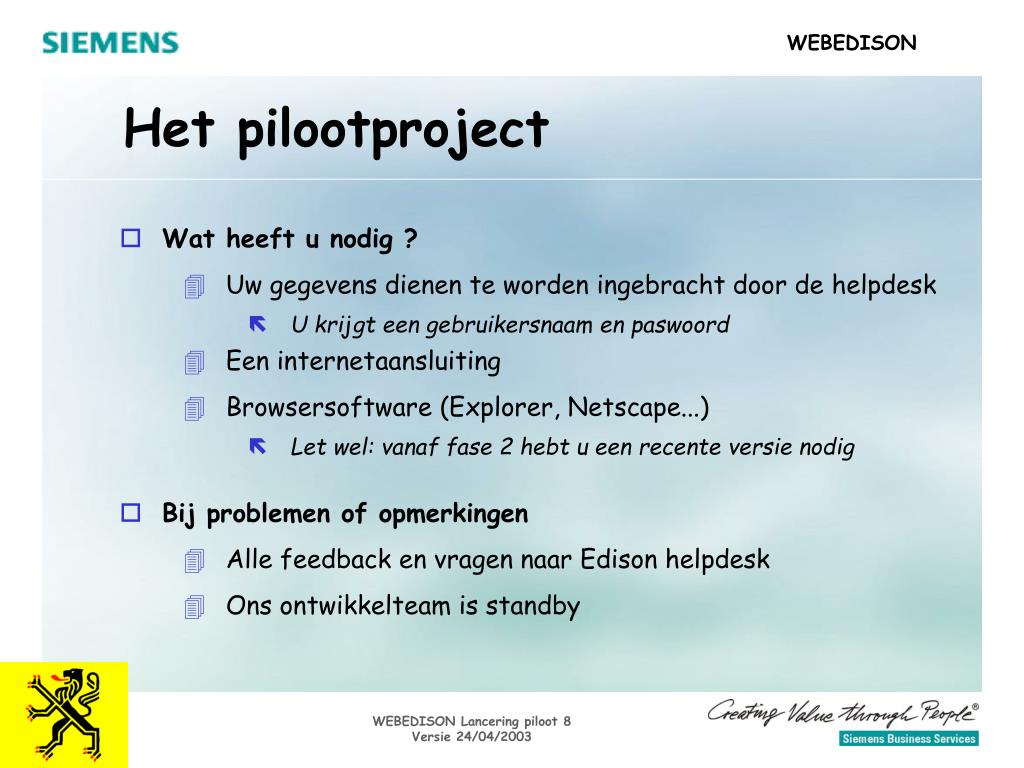 SIEMENS

WEBEDISON

Het pilootproject

Wat heeft u nodig ?

Uw gegevens dienen te worden ingebracht door de helpdesk

U krijgt een gebruikersnaam en paswoord

Een internetaansluiting

Browsersoftware (Explorer, Netscape...)

Let wel: vanaf fase 2 hebt u een recente versie nodig

Bij problemen of opmerkingen

Alle feedback en vragen naar Edison helpdesk

Ons ontwikkelteam is standby

WEBEDISON Lancering piloot 8
Versie 24/04/2003

Creating Value through People®

Siemens Business Services